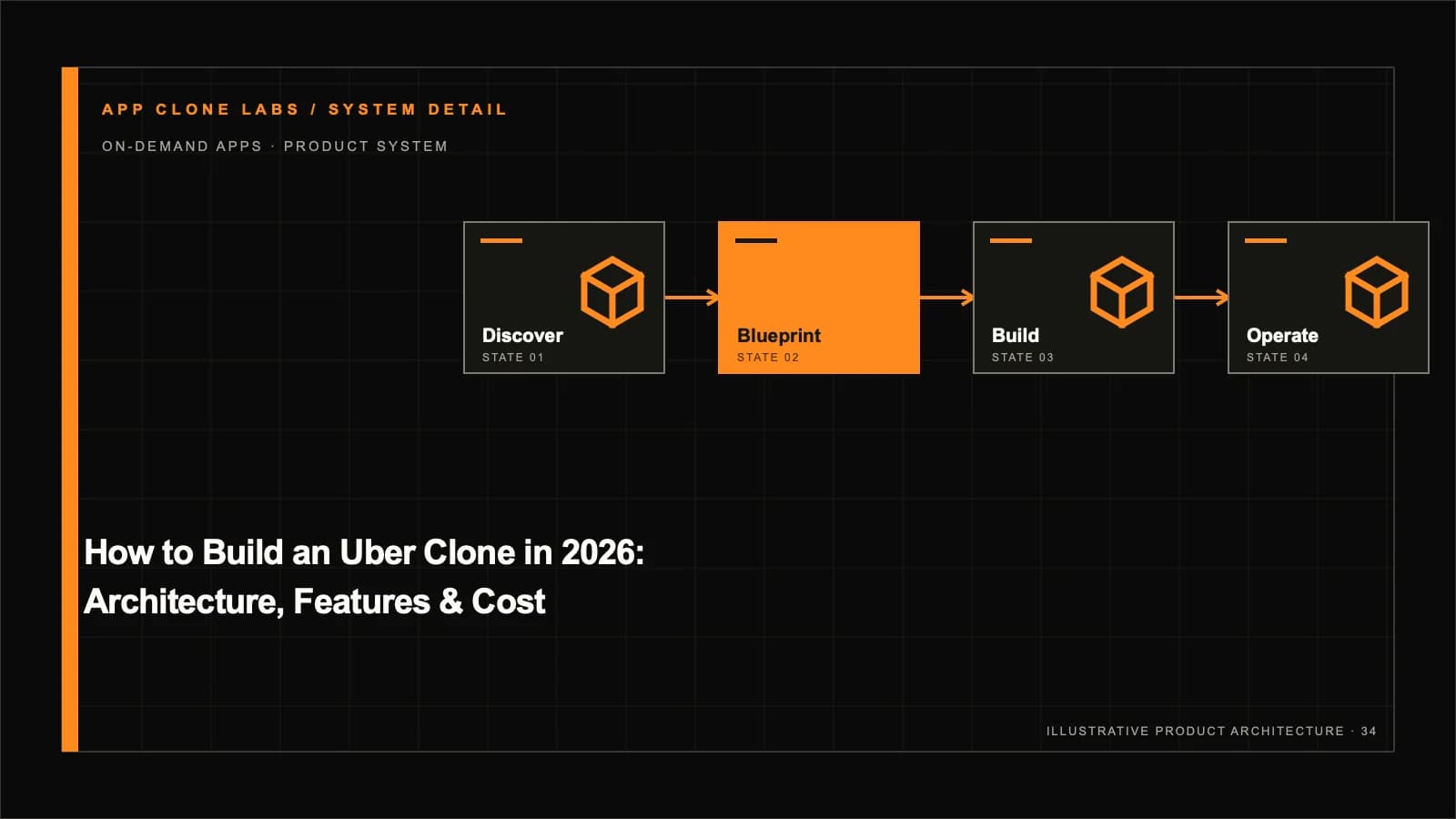 APP CLONE LABS / SYSTEM DETAIL

ON-DEMAND APPS · PRODUCT SYSTEM

Discover
STATE 01

Blueprint
STATE 02

Build
STATE 03

Operate
STATE 04

How to Build an Uber Clone in 2026: Architecture, Features & Cost

ILLUSTRATIVE PRODUCT ARCHITECTURE · 34